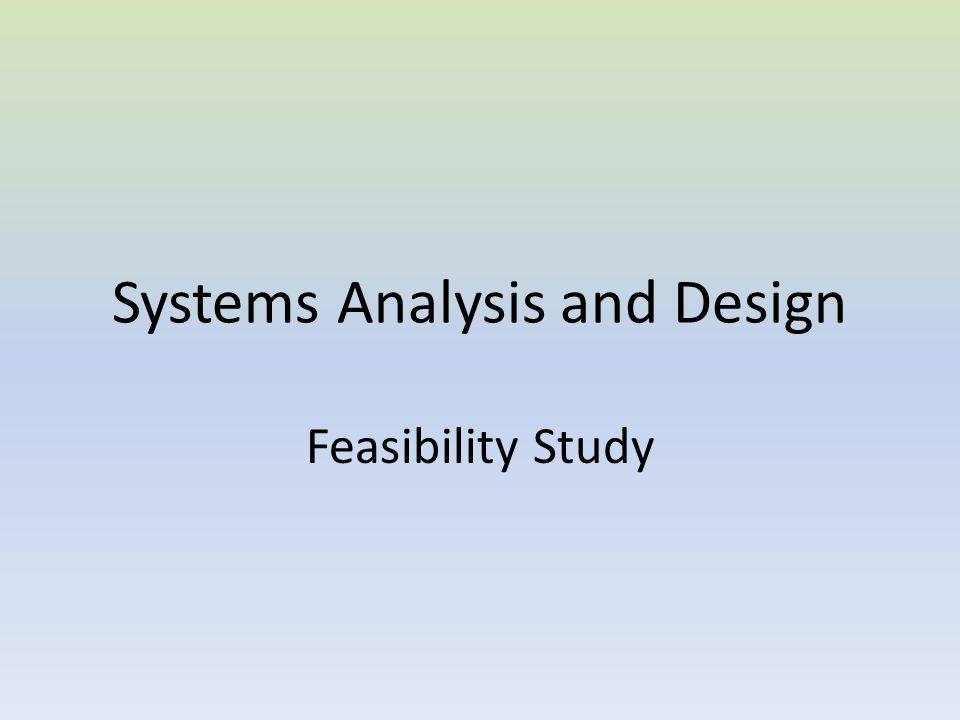 Systems Analysis and Design

Feasibility Study